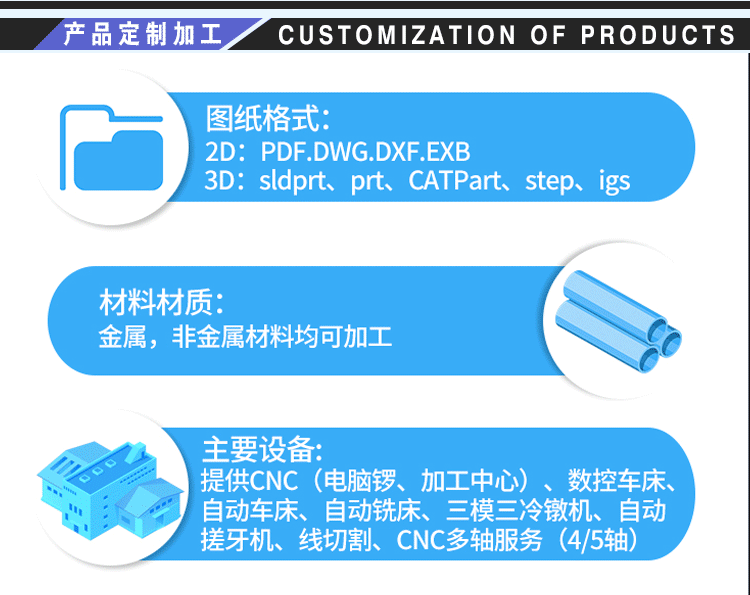 产品定制加工 CUSTOMIZATION OF PRODUCTS

图纸格式:
2D：PDF.DWG.DXF.EXB
3D：sldprt、prt、CATPart、step、igs

材料材质:
金属，非金属材料均可加工

主要设备:
提供CNC（电脑锣、加工中心）、数控车床、自动车床、自动铣床、三模三冷镦机、自动搓牙机、线切割、CNC多轴服务（4/5轴）